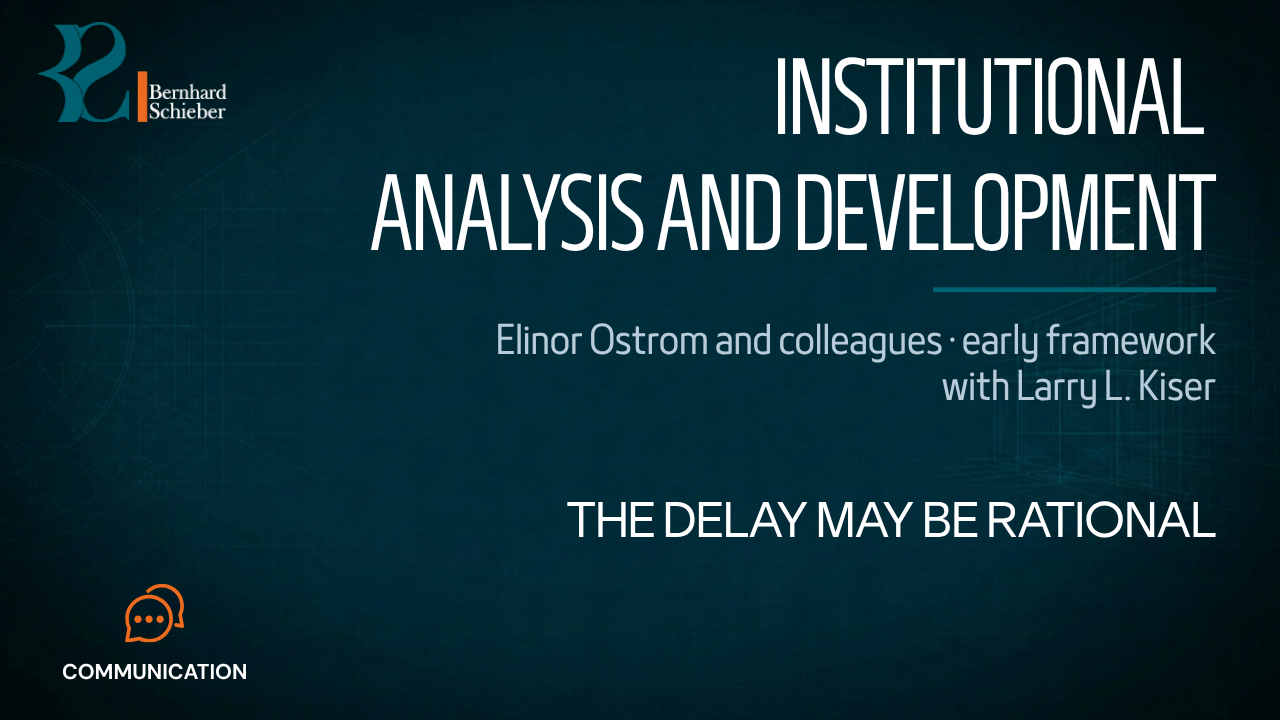 Bernhard
Schieber

INSTITUTIONAL
ANALYSIS AND DEVELOPMENT

Elinor Ostrom and colleagues · early framework with Larry L. Kiser

THE DELAY MAY BE RATIONAL

COMMUNICATION